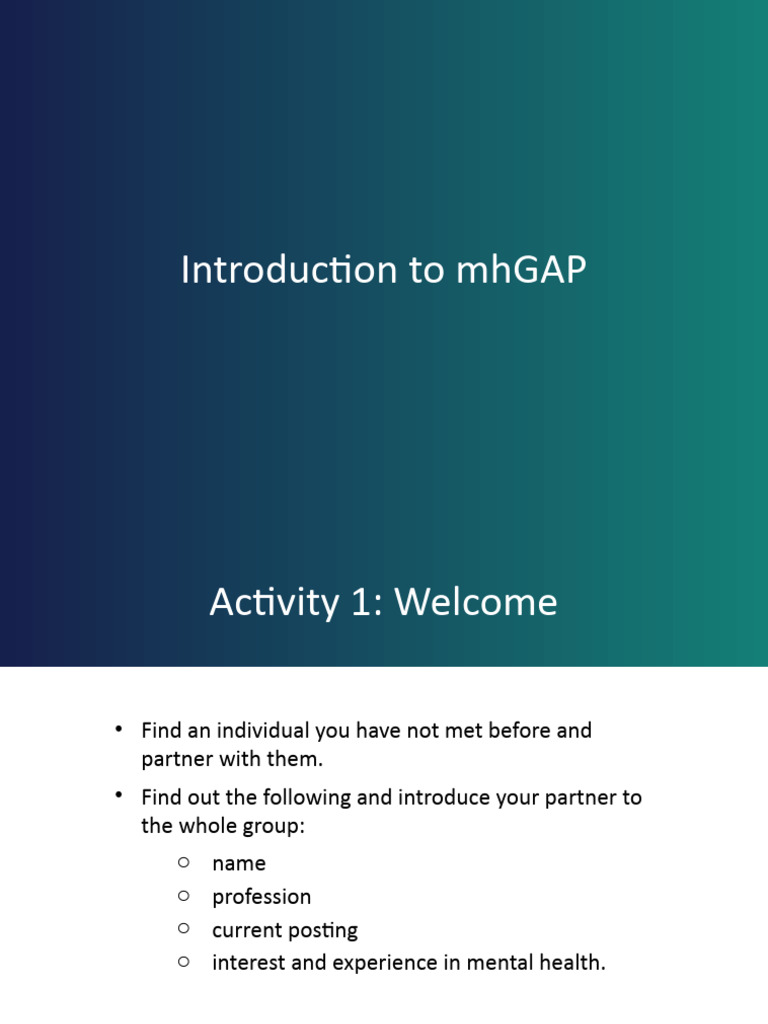 Introduction to mhGAP

Activity 1: Welcome

• Find an individual you have not met before and partner with them.

• Find out the following and introduce your partner to the whole group:

○ name
○ profession
○ current posting
○ interest and experience in mental health.